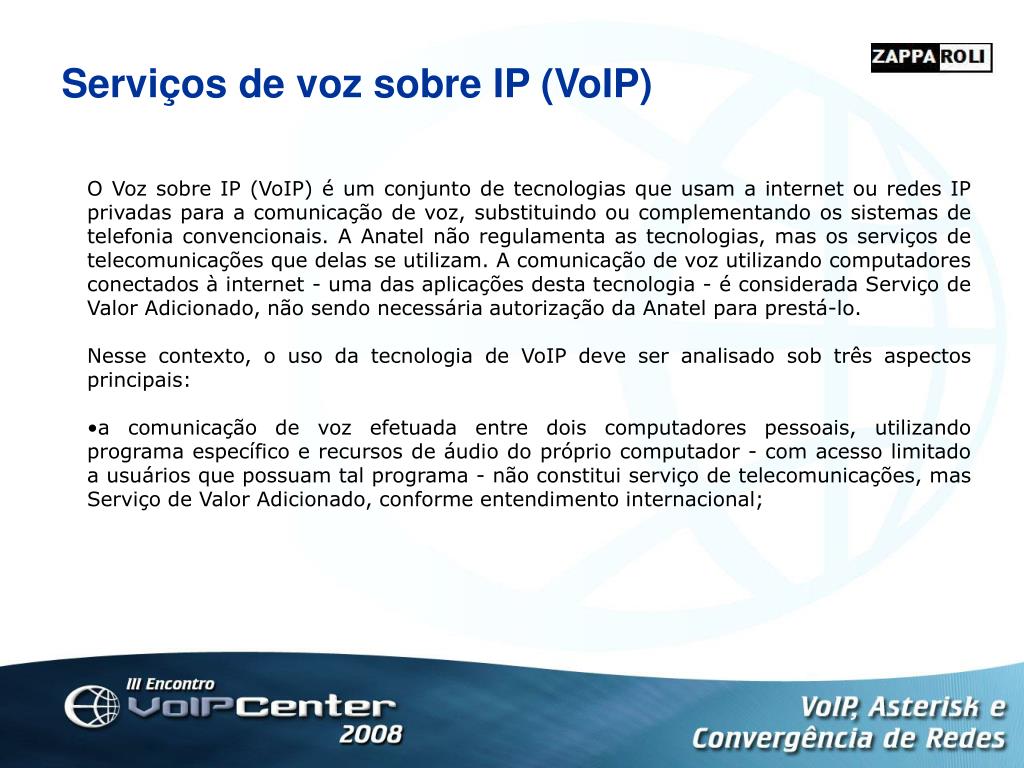 Serviços de voz sobre IP (VoIP)

ZAPPAROLI

O Voz sobre IP (VoIP) é um conjunto de tecnologias que usam a internet ou redes IP privadas para a comunicação de voz, substituindo ou complementando os sistemas de telefonia convencionais. A Anatel não regulamenta as tecnologias, mas os serviços de telecomunicações que delas se utilizam. A comunicação de voz utilizando computadores conectados à internet - uma das aplicações desta tecnologia - é considerada Serviço de Valor Adicionado, não sendo necessária autorização da Anatel para prestá-lo.

Nesse contexto, o uso da tecnologia de VoIP deve ser analisado sob três aspectos principais:

•a comunicação de voz efetuada entre dois computadores pessoais, utilizando programa específico e recursos de áudio do próprio computador - com acesso limitado a usuários que possuam tal programa - não constitui serviço de telecomunicações, mas Serviço de Valor Adicionado, conforme entendimento internacional;

III Encontro
VoIPCenter
2008

VoIP, Asterisk e
Convergência de Redes